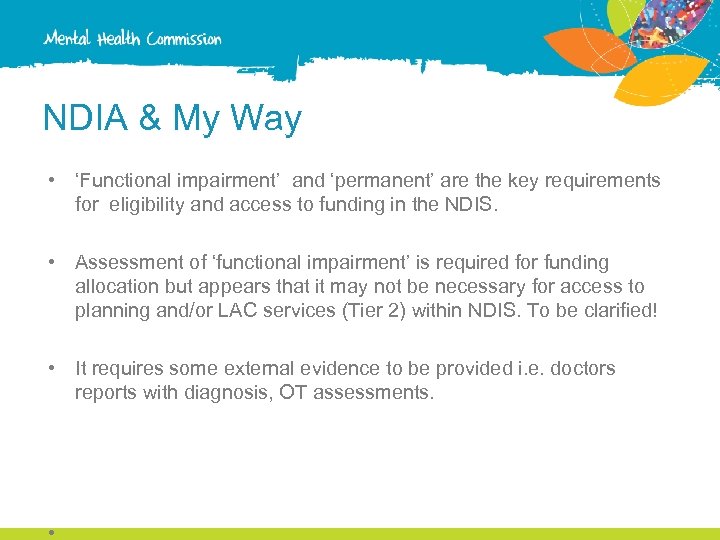 Mental Health Commission

NDIA & My Way

• ‘Functional impairment’ and ‘permanent’ are the key requirements for eligibility and access to funding in the NDIS.

• Assessment of ‘functional impairment’ is required for funding allocation but appears that it may not be necessary for access to planning and/or LAC services (Tier 2) within NDIS. To be clarified!

• It requires some external evidence to be provided i.e. doctors reports with diagnosis, OT assessments.

•